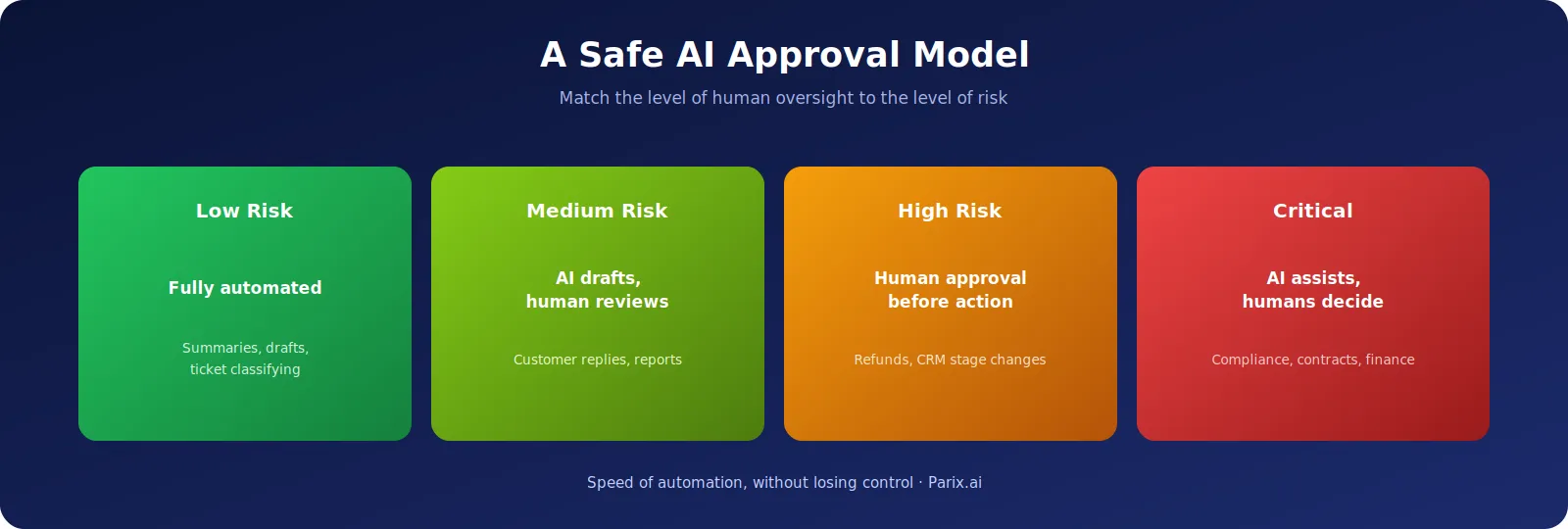 A Safe AI Approval Model

Match the level of human oversight to the level of risk

Low Risk

Fully automated

Summaries, drafts, ticket classifying

Medium Risk

AI drafts, human reviews

Customer replies, reports

High Risk

Human approval before action

Refunds, CRM stage changes

Critical

AI assists, humans decide

Compliance, contracts, finance

Speed of automation, without losing control · Parix.ai